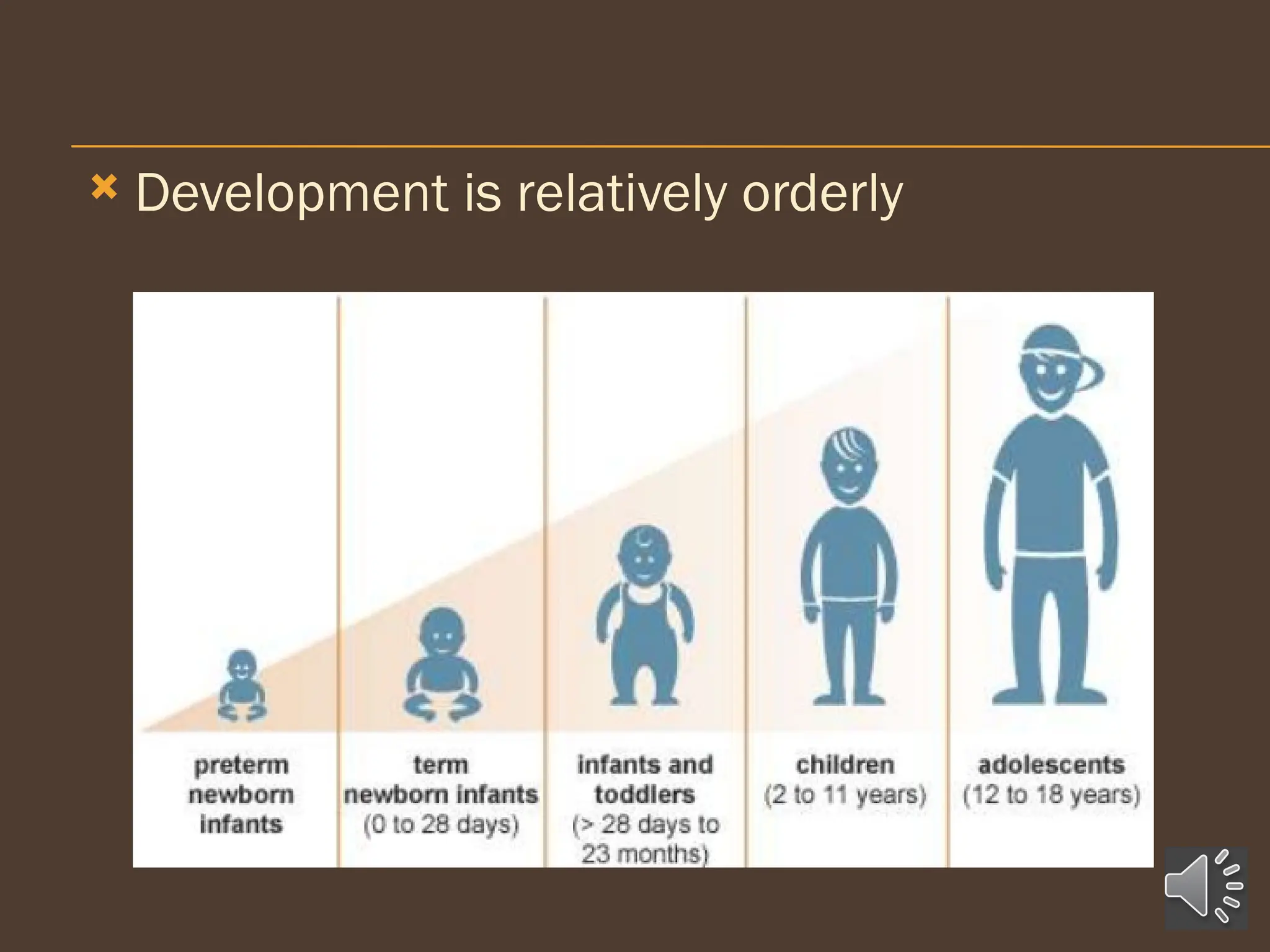 Development is relatively orderly

preterm newborn infants

term newborn infants (0 to 28 days)

infants and toddlers (> 28 days to 23 months)

children (2 to 11 years)

adolescents (12 to 18 years)